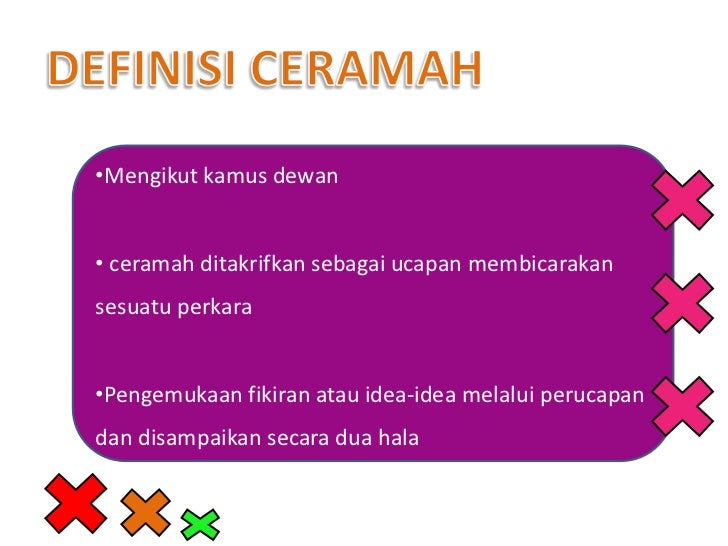 DEFINISI CERAMAH

•Mengikut kamus dewan

• ceramah ditakrifkan sebagai ucapan membicarakan sesuatu perkara

•Pengemukaan fikiran atau idea-idea melalui perucapan dan disampaikan secara dua hala